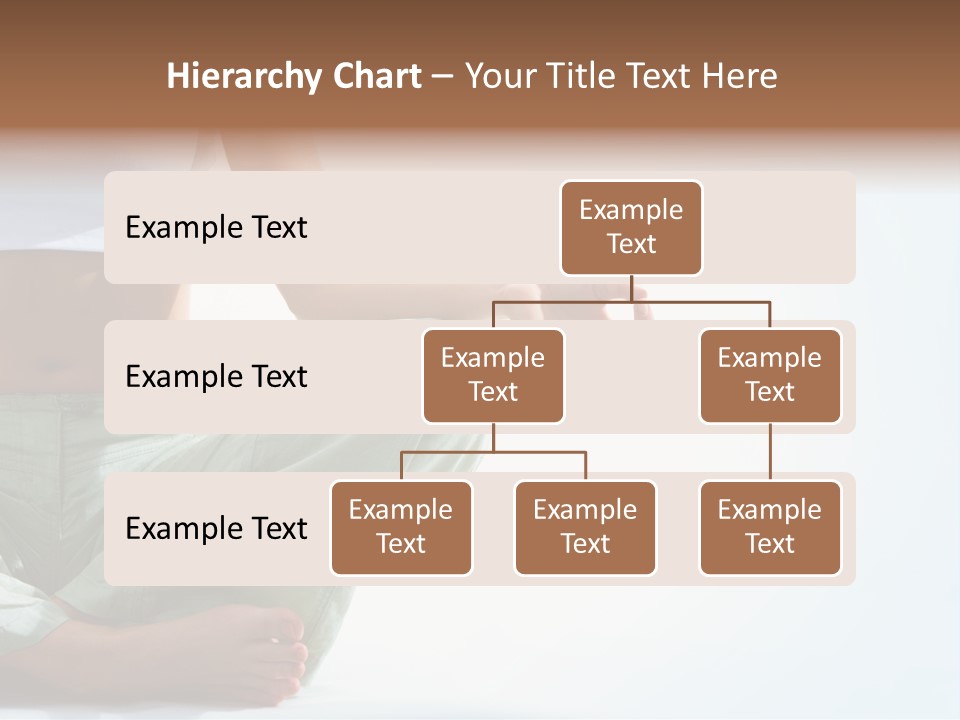 Hierarchy Chart – Your Title Text Here

Example Text

Example Text

Example Text

Example Text

Example Text

Example Text

Example Text

Example Text

Example Text